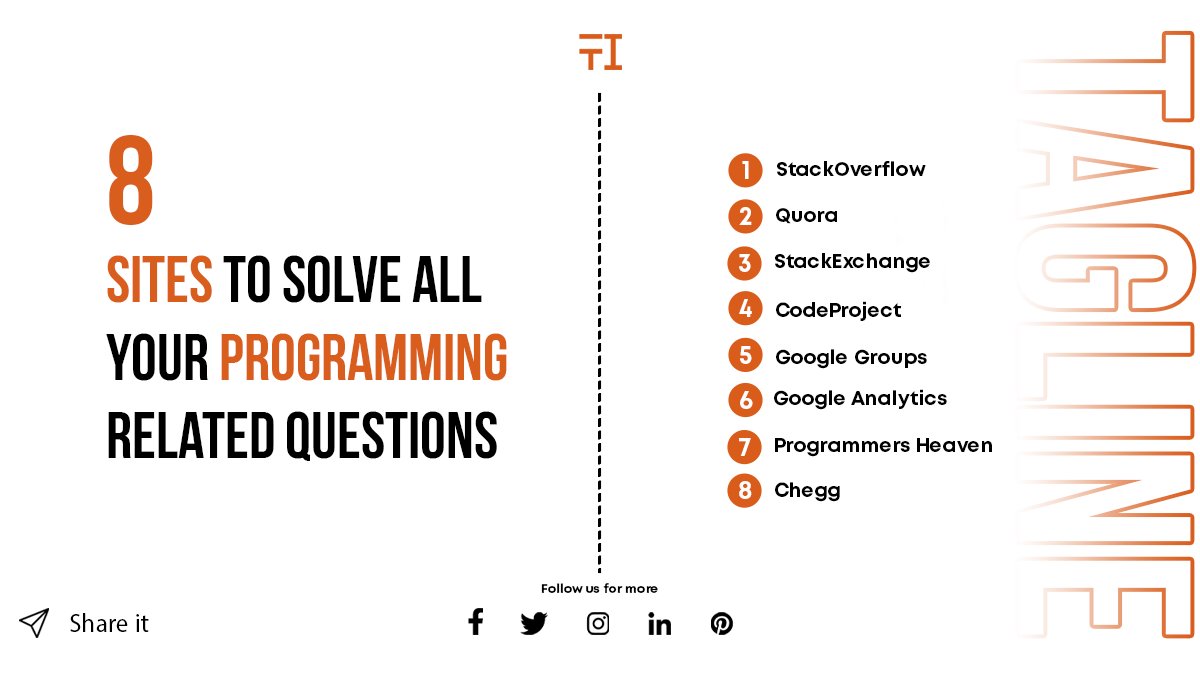 TI

8

SITES TO SOLVE ALL YOUR PROGRAMMING RELATED QUESTIONS

1 StackOverflow
2 Quora
3 StackExchange
4 CodeProject
5 Google Groups
6 Google Analytics
7 Programmers Heaven
8 Chegg

TAGLINE

Follow us for more

Share it